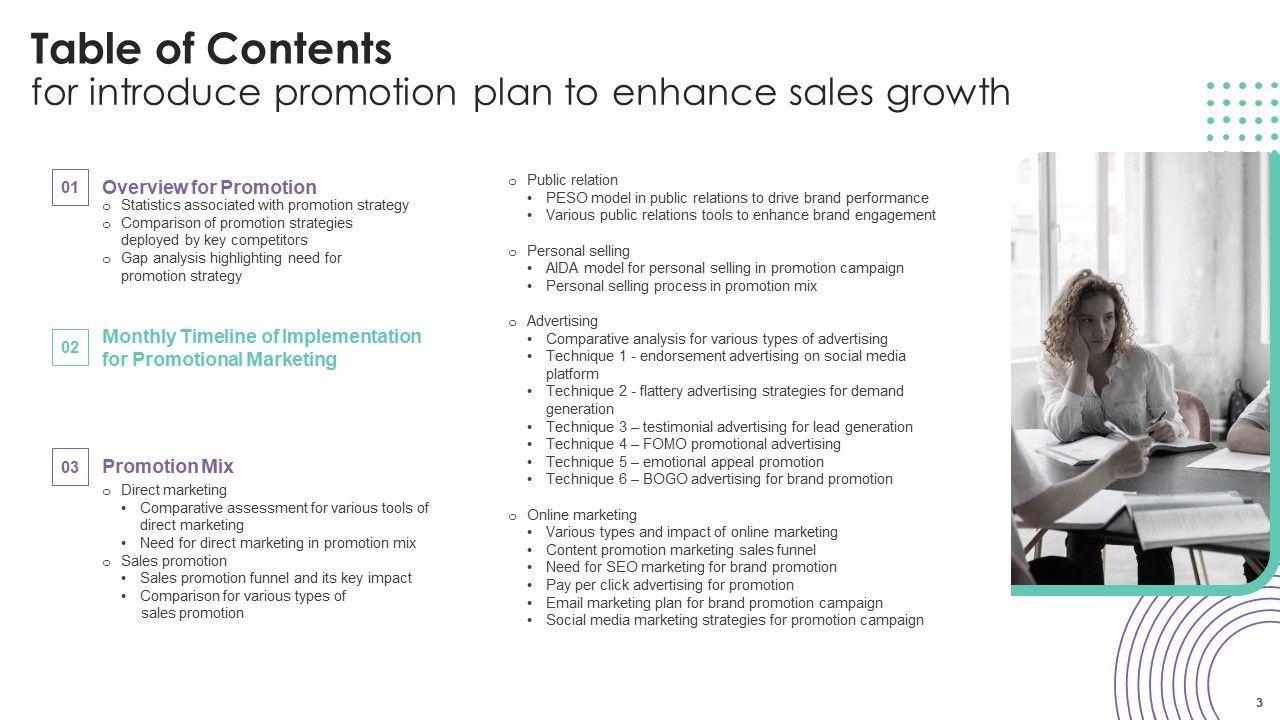 Table of Contents
for introduce promotion plan to enhance sales growth

01 Overview for Promotion
o Statistics associated with promotion strategy
o Comparison of promotion strategies deployed by key competitors
o Gap analysis highlighting need for promotion strategy

02 Monthly Timeline of Implementation for Promotional Marketing

03 Promotion Mix
o Direct marketing
• Comparative assessment for various tools of direct marketing
• Need for direct marketing in promotion mix
o Sales promotion
• Sales promotion funnel and its key impact
• Comparison for various types of sales promotion

o Public relation
• PESO model in public relations to drive brand performance
• Various public relations tools to enhance brand engagement

o Personal selling
• AIDA model for personal selling in promotion campaign
• Personal selling process in promotion mix

o Advertising
• Comparative analysis for various types of advertising
• Technique 1 - endorsement advertising on social media platform
• Technique 2 - flattery advertising strategies for demand generation
• Technique 3 – testimonial advertising for lead generation
• Technique 4 – FOMO promotional advertising
• Technique 5 – emotional appeal promotion
• Technique 6 – BOGO advertising for brand promotion

o Online marketing
• Various types and impact of online marketing
• Content promotion marketing sales funnel
• Need for SEO marketing for brand promotion
• Pay per click advertising for promotion
• Email marketing plan for brand promotion campaign
• Social media marketing strategies for promotion campaign

3